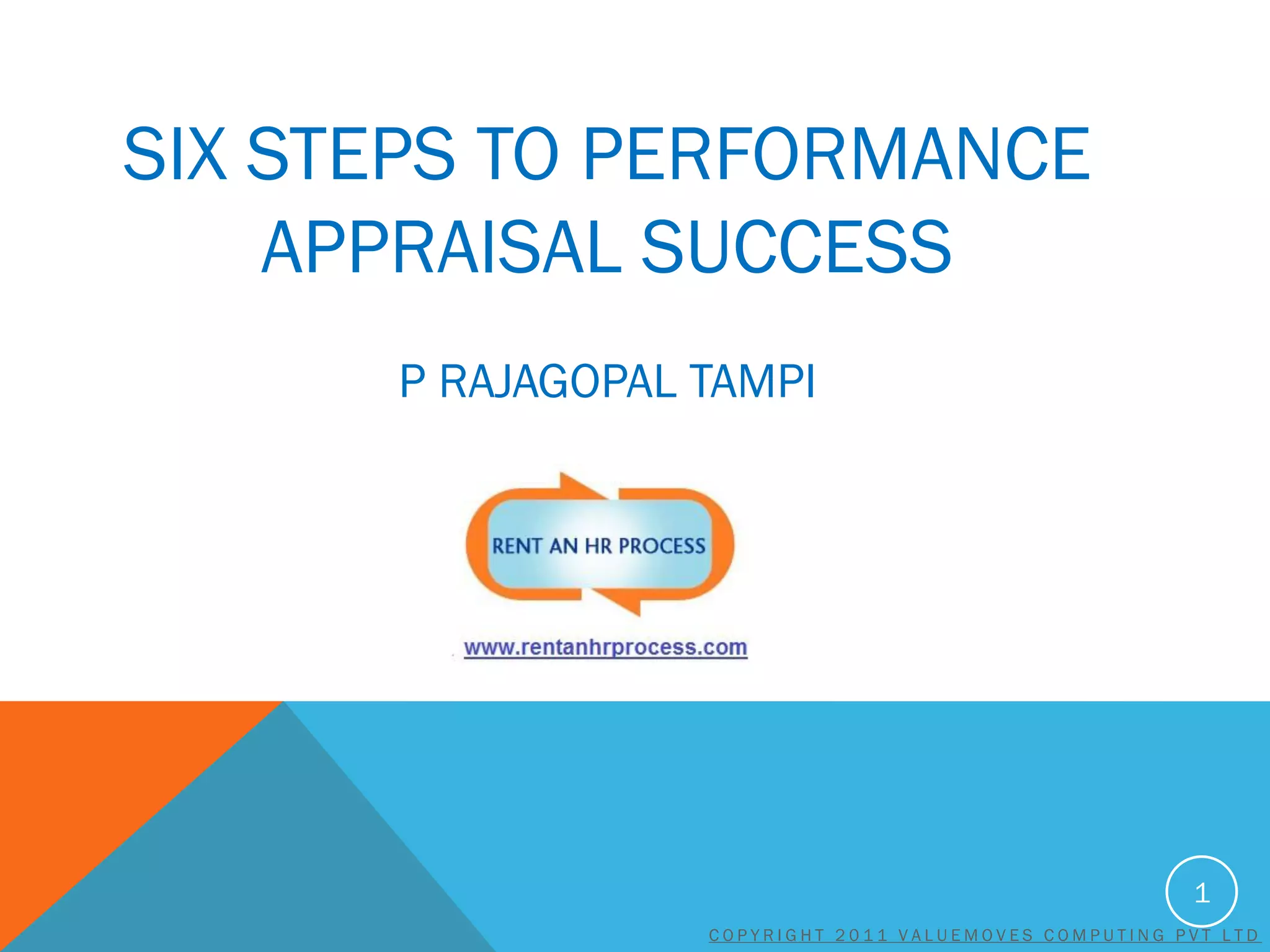 SIX STEPS TO PERFORMANCE APPRAISAL SUCCESS

P RAJAGOPAL TAMPI

RENT AN HR PROCESS

www.rentanhrprocess.com

1

COPYRIGHT 2011 VALUEMOVES COMPUTING PVT LTD